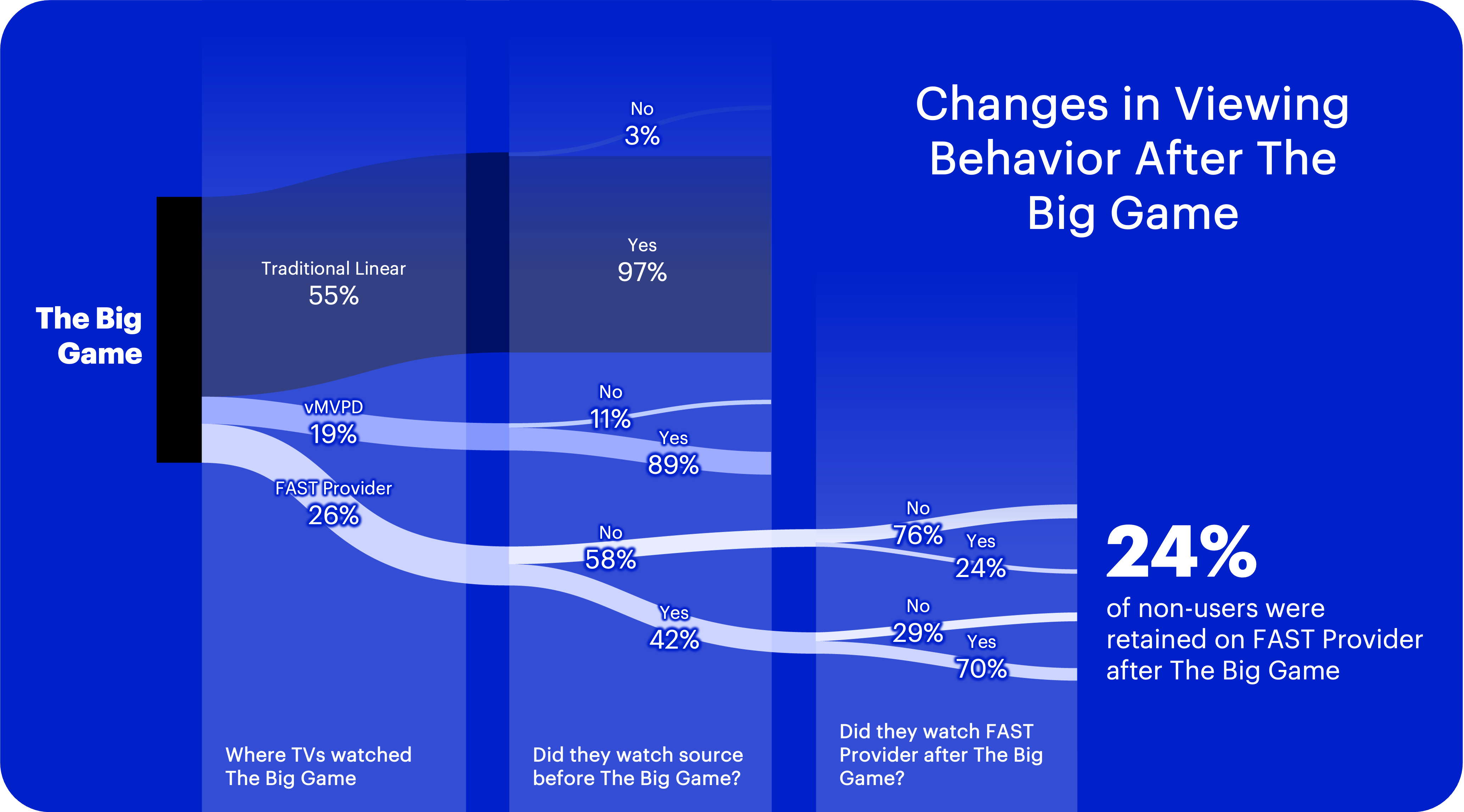 Changes in Viewing Behavior After The Big Game

The Big Game

Traditional Linear
55%

vMVPD
19%

FAST Provider
26%

No
3%

Yes
97%

No
11%

Yes
89%

No
58%

Yes
42%

No
76%

Yes
24%

No
29%

Yes
70%

24%
of non-users were retained on FAST Provider after The Big Game

Where TVs watched The Big Game

Did they watch source before The Big Game?

Did they watch FAST Provider after The Big Game?